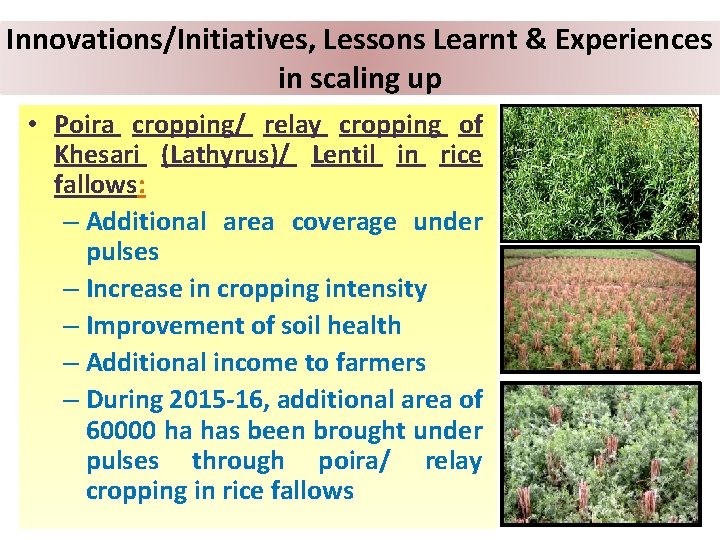 Innovations/Initiatives, Lessons Learnt & Experiences in scaling up

• Poira cropping/ relay cropping of Khesari (Lathyrus)/ Lentil in rice fallows:
– Additional area coverage under pulses
– Increase in cropping intensity
– Improvement of soil health
– Additional income to farmers
– During 2015-16, additional area of 60000 ha has been brought under pulses through poira/ relay cropping in rice fallows